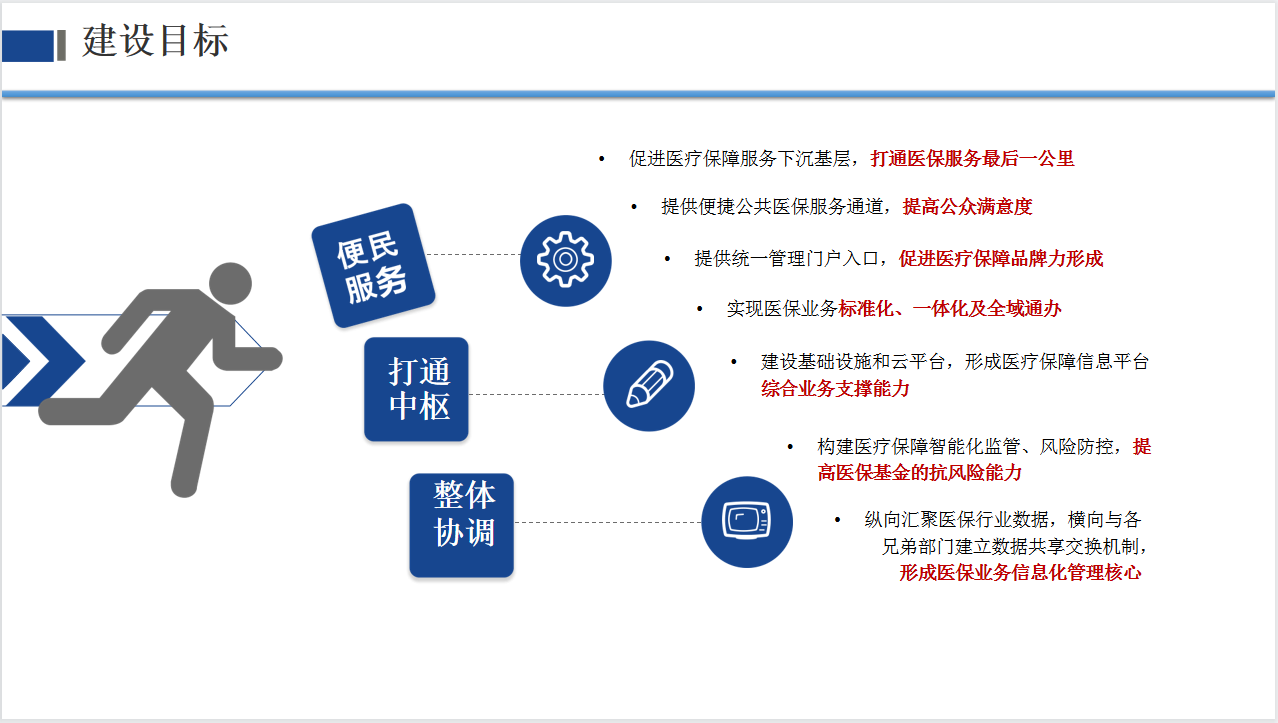 建设目标

便民服务

打通中枢

整体协调

• 促进医疗保障服务下沉基层，打通医保服务最后一公里

• 提供便捷公共医保服务通道，提高公众满意度

• 提供统一管理门户入口，促进医疗保障品牌力形成

• 实现医保业务标准化、一体化及全域通办

• 建设基础设施和云平台，形成医疗保障信息平台综合业务支撑能力

• 构建医疗保障智能化监管、风险防控，提高医保基金的抗风险能力

• 纵向汇聚医保行业数据，横向与各兄弟部门建立数据共享交换机制，形成医保业务信息化管理核心